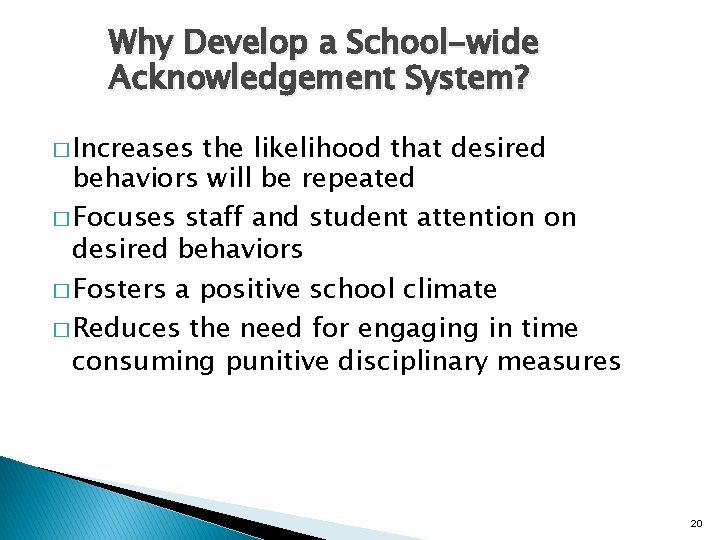 Why Develop a School-wide Acknowledgement System?

□ Increases the likelihood that desired behaviors will be repeated

□ Focuses staff and student attention on desired behaviors

□ Fosters a positive school climate

□ Reduces the need for engaging in time consuming punitive disciplinary measures

20